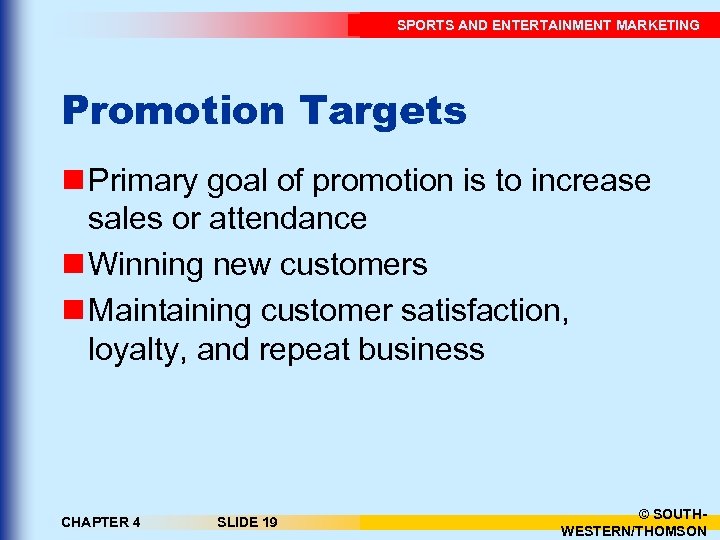 SPORTS AND ENTERTAINMENT MARKETING

Promotion Targets

Primary goal of promotion is to increase sales or attendance

Winning new customers

Maintaining customer satisfaction, loyalty, and repeat business

CHAPTER 4

SLIDE 19

© SOUTH-WESTERN/THOMSON